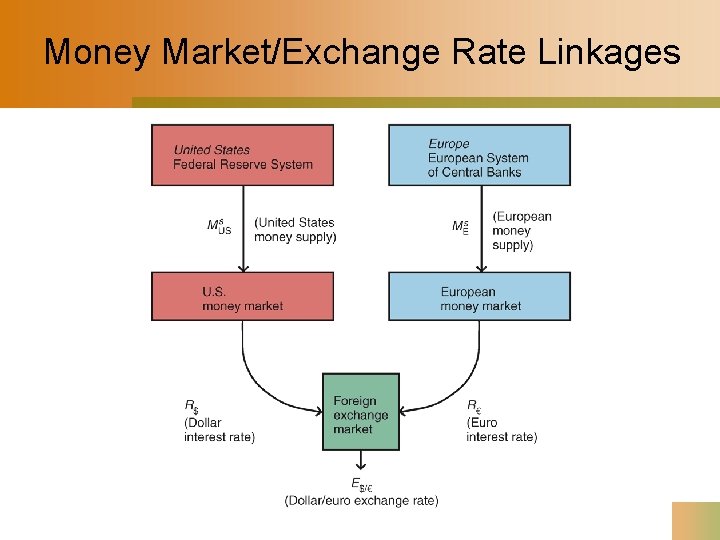 Money Market/Exchange Rate Linkages

United States
Federal Reserve System

Europe
European System of Central Banks

$M^s_{US}$ (United States money supply)

$M^s_E$ (European money supply)

U.S. money market

European money market

$R_\$$ (Dollar interest rate)

Foreign exchange market

$R_€$ (Euro interest rate)

$E_{\$/€}$
(Dollar/euro exchange rate)